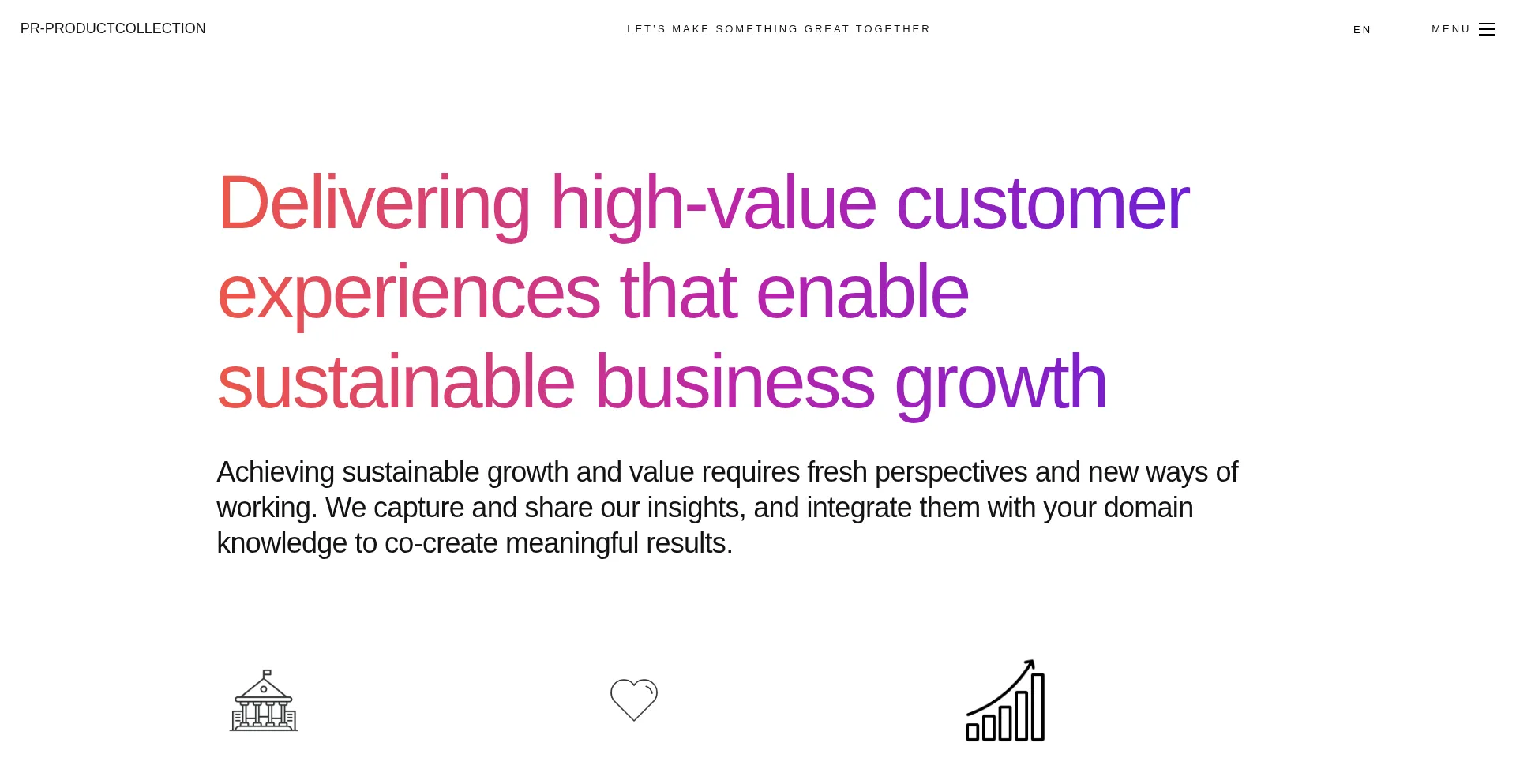 PR-PRODUCTCOLLECTION

LET'S MAKE SOMETHING GREAT TOGETHER

EN

MENU

Delivering high-value customer experiences that enable sustainable business growth

Achieving sustainable growth and value requires fresh perspectives and new ways of working. We capture and share our insights, and integrate them with your domain knowledge to co-create meaningful results.